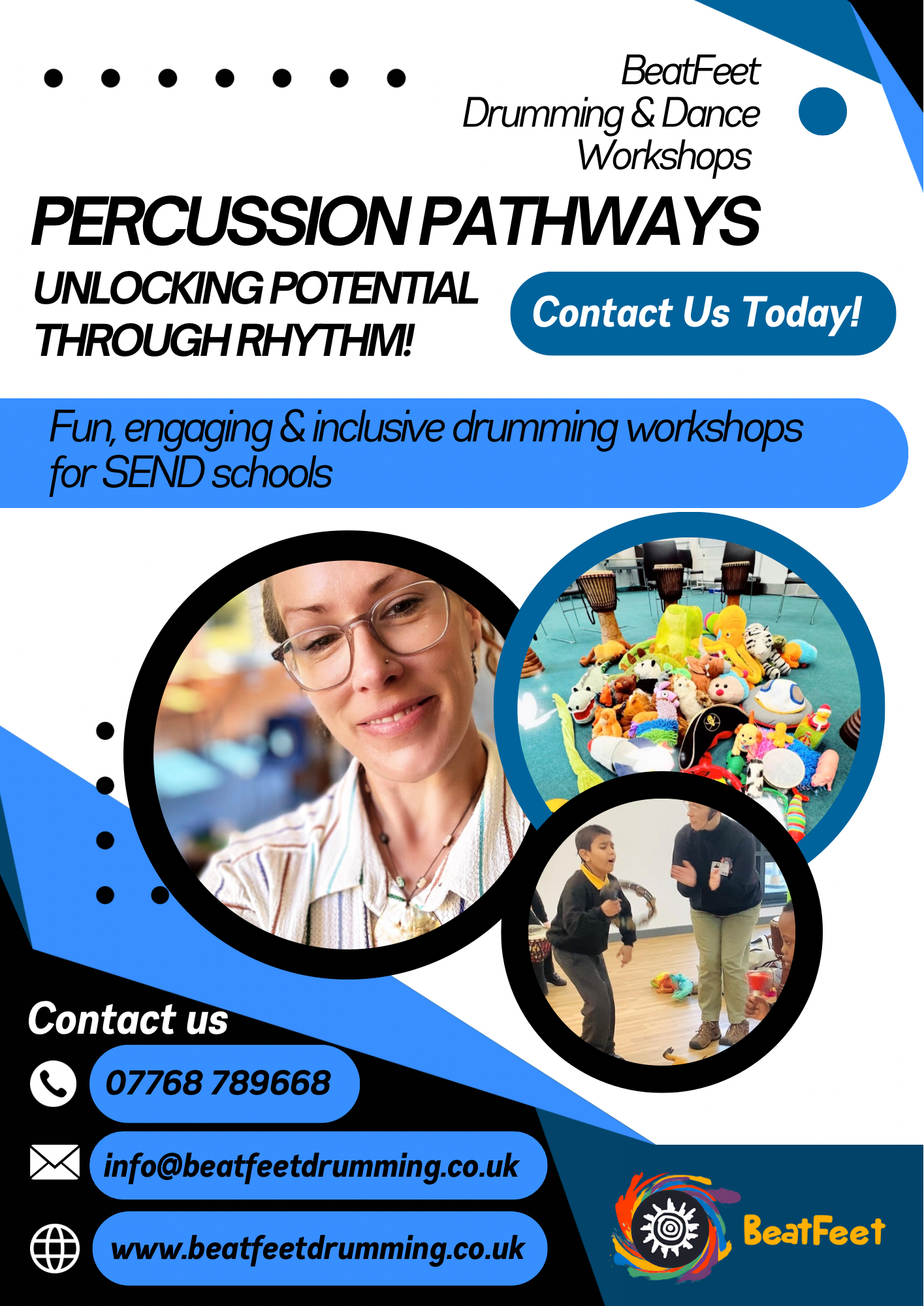 BeatFeet
Drumming & Dance
Workshops

PERCUSSION PATHWAYS

UNLOCKING POTENTIAL THROUGH RHYTHM!

Contact Us Today!

Fun, engaging & inclusive drumming workshops for SEND schools

Contact us

07768 789668

info@beatfeetdrumming.co.uk

www.beatfeetdrumming.co.uk

BeatFeet